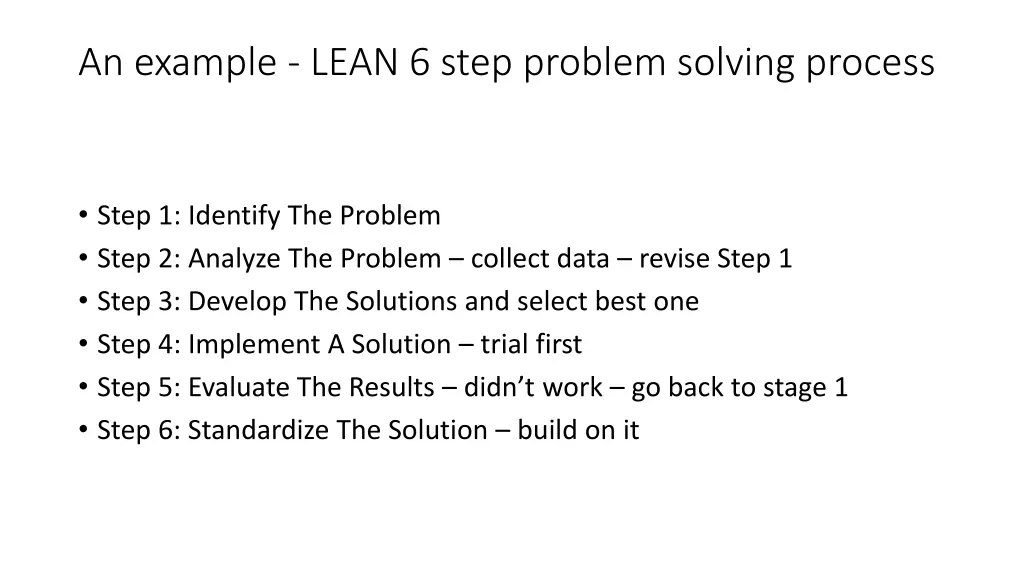 An example - LEAN 6 step problem solving process

• Step 1: Identify The Problem
• Step 2: Analyze The Problem – collect data – revise Step 1
• Step 3: Develop The Solutions and select best one
• Step 4: Implement A Solution – trial first
• Step 5: Evaluate The Results – didn’t work – go back to stage 1
• Step 6: Standardize The Solution – build on it